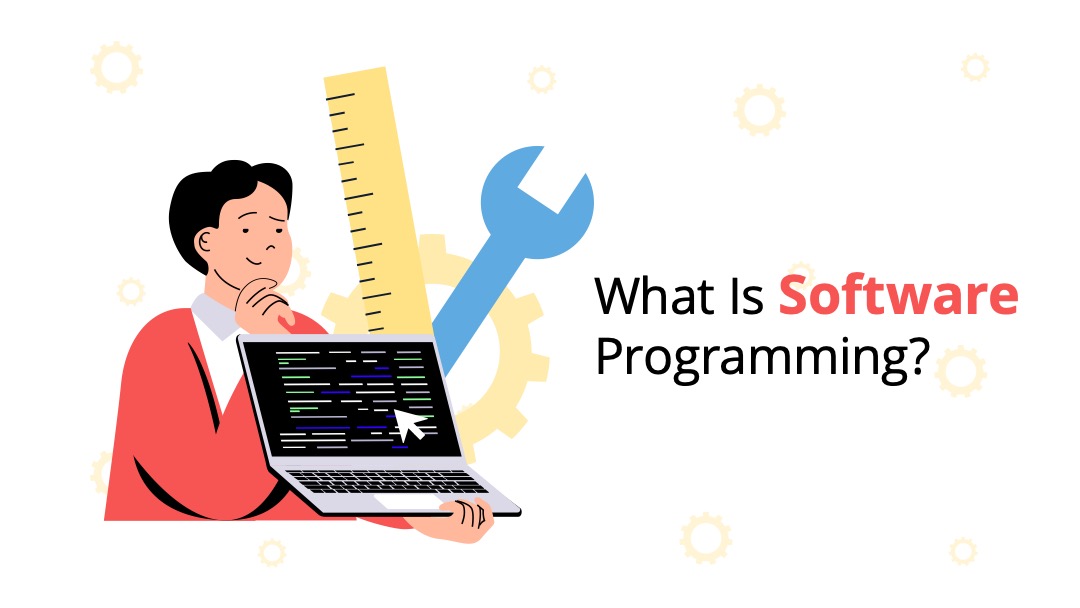 What Is Software Programming?